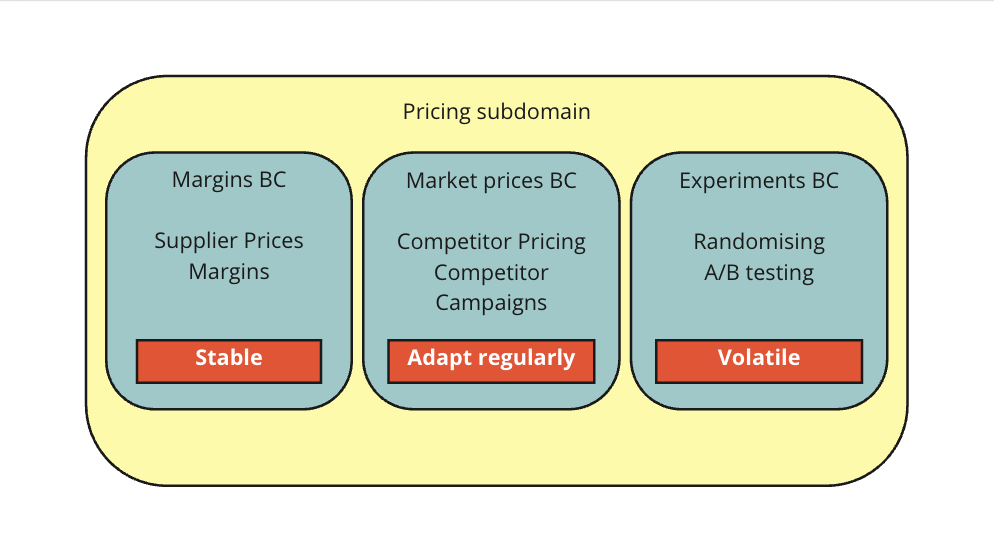 Pricing subdomain

Margins BC

Supplier Prices
Margins

Stable

Market prices BC

Competitor Pricing
Competitor
Campaigns

Adapt regularly

Experiments BC

Randomising
A/B testing

Volatile